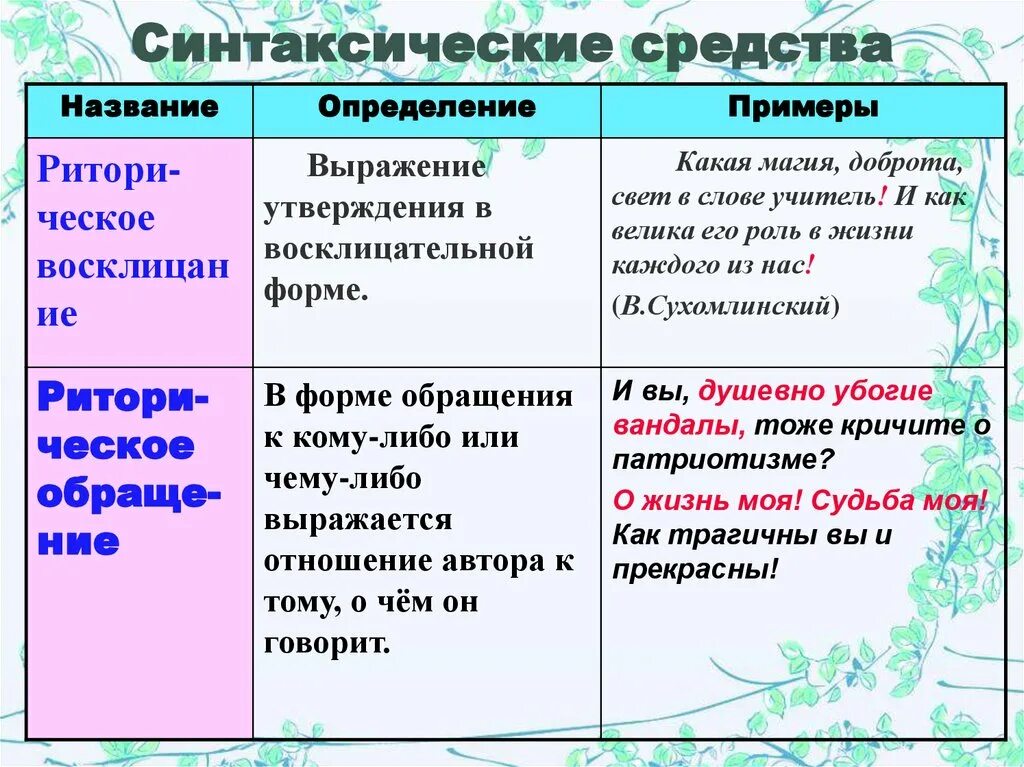 Синтаксические средства

| Название | Определение | Примеры |
|---|---|---|
| Риторическое восклицание | Выражение утверждения в восклицательной форме. | Какая магия, доброта, свет в слове учитель! И как велика его роль в жизни каждого из нас! (В.Сухомлинский) |
| Риторическое обращение | В форме обращения к кому-либо или чему-либо выражается отношение автора к тому, о чём он говорит. | И вы, душевно убогие вандалы, тоже кричите о патриотизме? О жизнь моя! Судьба моя! Как трагичны вы и прекрасны! |